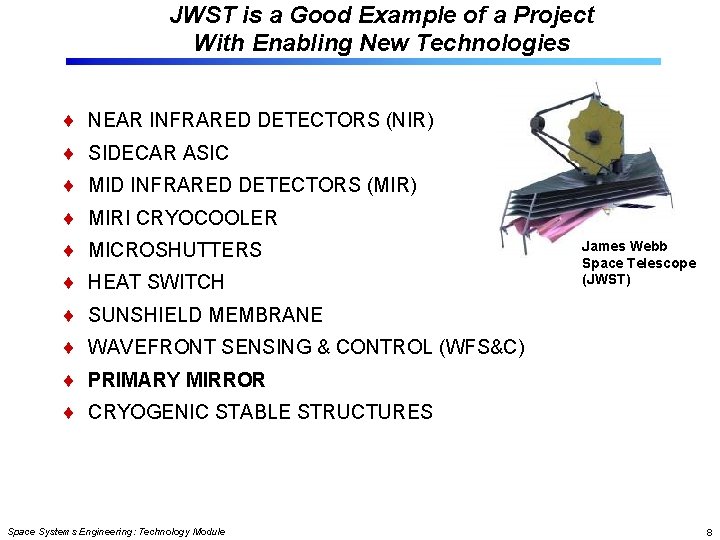 JWST is a Good Example of a Project With Enabling New Technologies

♦ NEAR INFRARED DETECTORS (NIR)
♦ SIDECAR ASIC
♦ MID INFRARED DETECTORS (MIR)
♦ MIRI CRYOCOOLER
♦ MICROSHUTTERS
♦ HEAT SWITCH
♦ SUNSHIELD MEMBRANE
♦ WAVEFRONT SENSING & CONTROL (WFS&C)
♦ PRIMARY MIRROR
♦ CRYOGENIC STABLE STRUCTURES

James Webb Space Telescope (JWST)

Space Systems Engineering: Technology Module

8